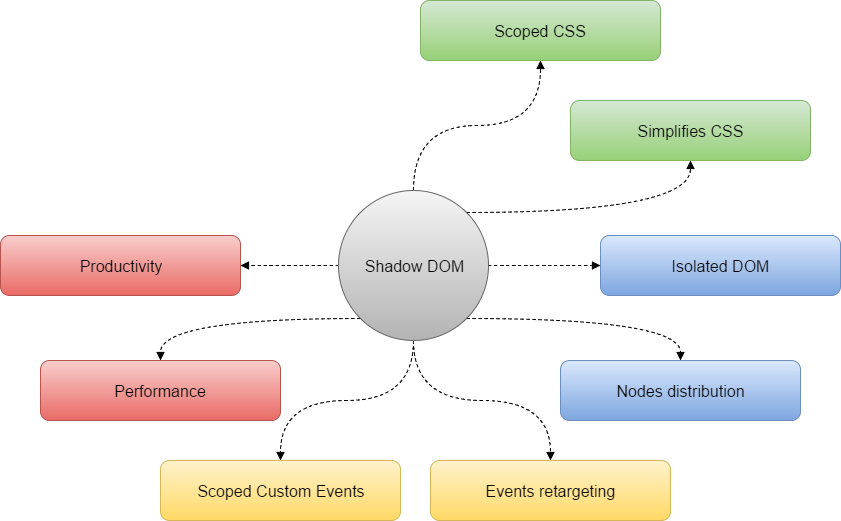 Scoped CSS

Simplifies CSS

Productivity

Shadow DOM

Isolated DOM

Performance

Nodes distribution

Scoped Custom Events

Events retargeting